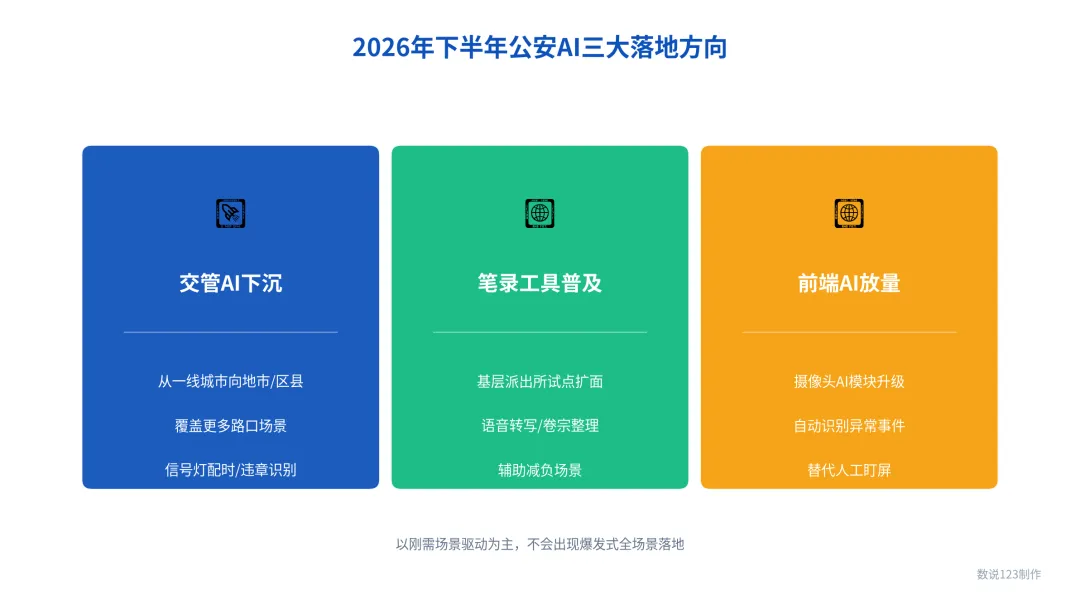 2026年下半年公安AI三大落地方向

交管AI下沉

从一线城市向地市/区县

覆盖更多路口场景

信号灯配时/违章识别

笔录工具普及

基层派出所试点扩面

语音转写/卷宗整理

辅助减负场景

前端AI放量

摄像头AI模块升级

自动识别异常事件

替代人工盯屏

以刚需场景驱动为主，不会出现爆发式全场景落地

数说123制作